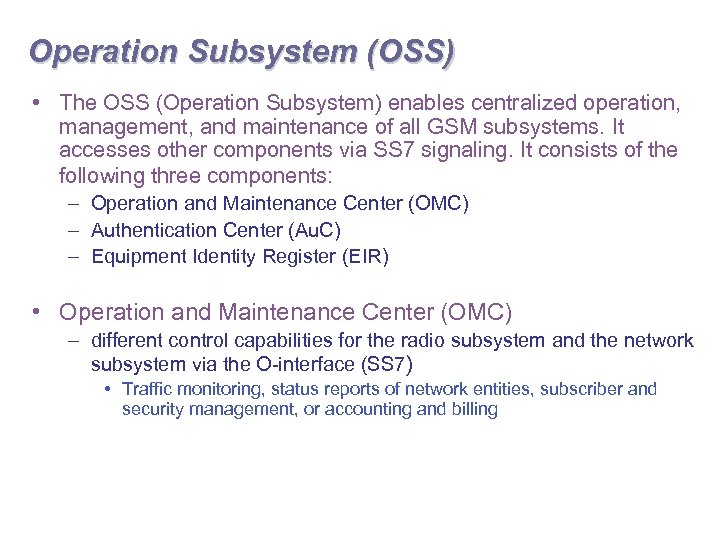 Operation Subsystem (OSS)

• The OSS (Operation Subsystem) enables centralized operation, management, and maintenance of all GSM subsystems. It accesses other components via SS7 signaling. It consists of the following three components:
– Operation and Maintenance Center (OMC)
– Authentication Center (AuC)
– Equipment Identity Register (EIR)

• Operation and Maintenance Center (OMC)
– different control capabilities for the radio subsystem and the network subsystem via the O-interface (SS7)
• Traffic monitoring, status reports of network entities, subscriber and security management, or accounting and billing